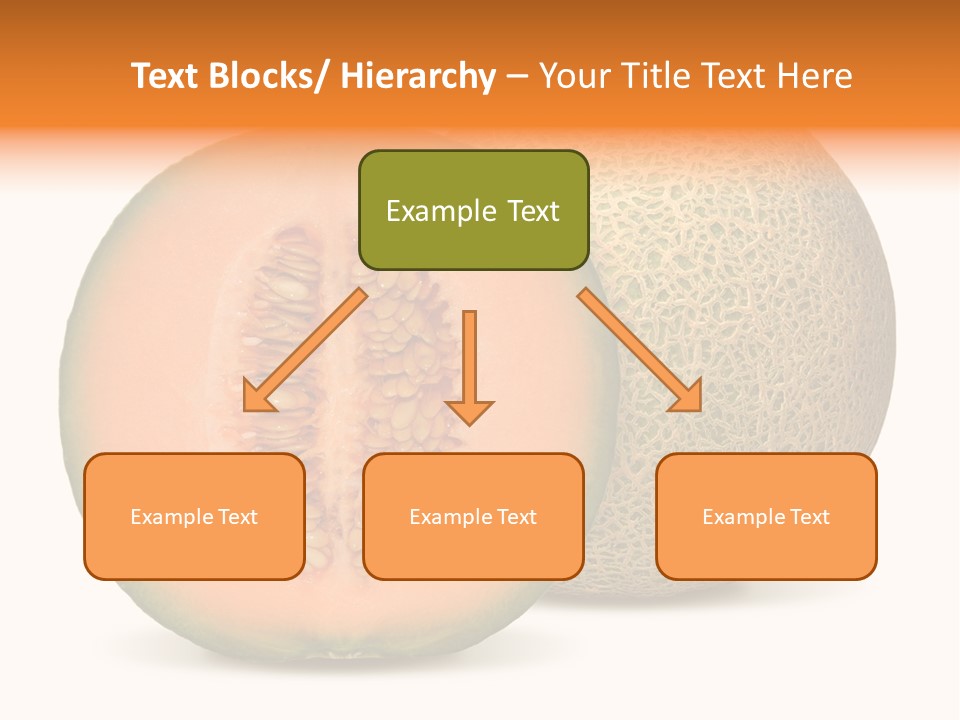 Text Blocks/ Hierarchy – Your Title Text Here

Example Text

Example Text

Example Text

Example Text